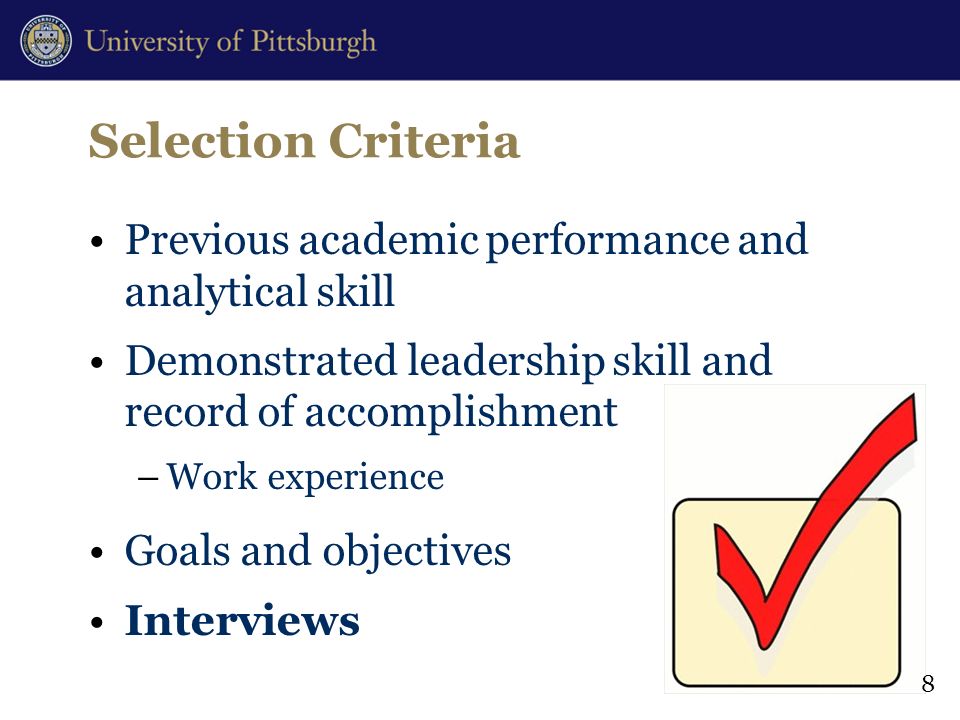 University of Pittsburgh

Selection Criteria

• Previous academic performance and analytical skill
• Demonstrated leadership skill and record of accomplishment
– Work experience
• Goals and objectives
• Interviews

8